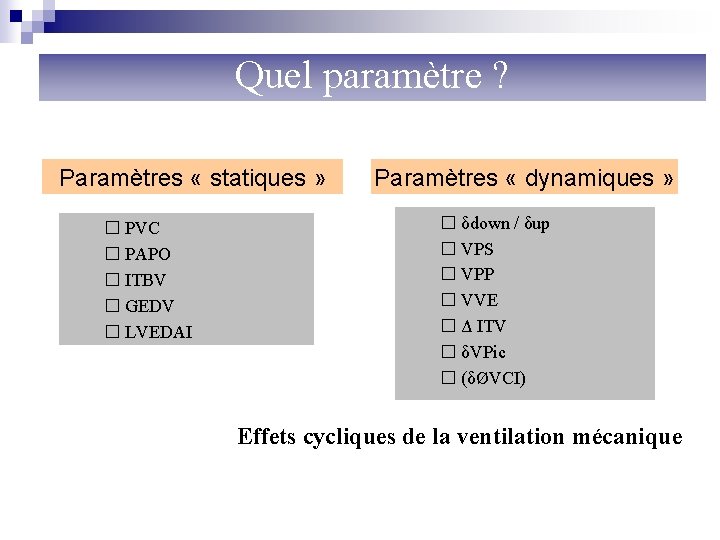 Quel paramètre ?

Paramètres « statiques »

☐ PVC
☐ PAPO
☐ ITBV
☐ GEDV
☐ LVEDAI

Paramètres « dynamiques »

☐ δdown / δup
☐ VPS
☐ VPP
☐ VVE
☐ Δ ITV
☐ δVPic
☐ (δØVCI)

Effets cycliques de la ventilation mécanique